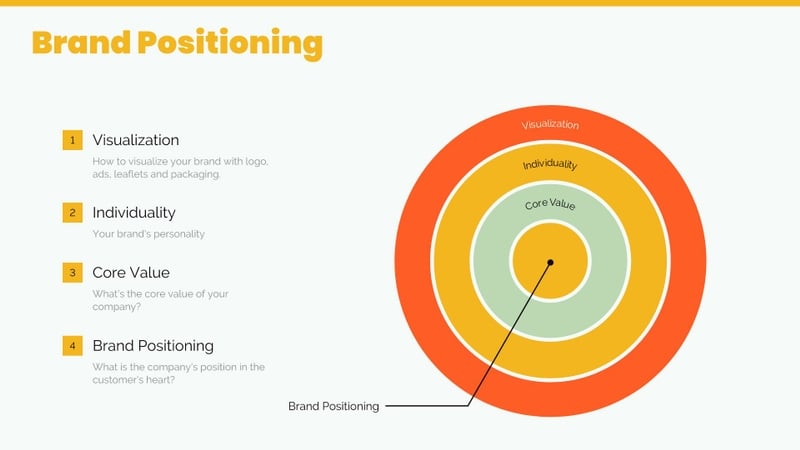 Brand Positioning

1 Visualization
How to visualize your brand with logo, ads, leaflets and packaging.

2 Individuality
Your brand's personality

3 Core Value
What's the core value of your company?

4 Brand Positioning
What is the company's position in the customer's heart?

Visualization
Individuality
Core Value
Brand Positioning